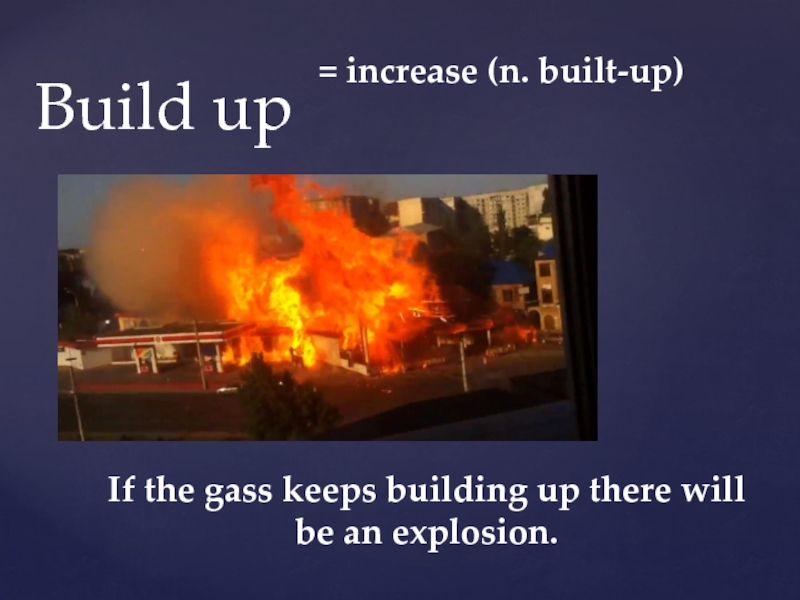 Build up

= increase (n. built-up)

If the gass keeps building up there will be an explosion.